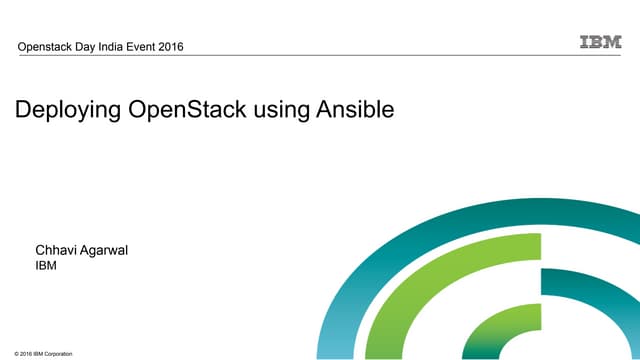 Openstack Day India Event 2016

IBM

Deploying OpenStack using Ansible

Chhavi Agarwal
IBM

© 2016 IBM Corporation